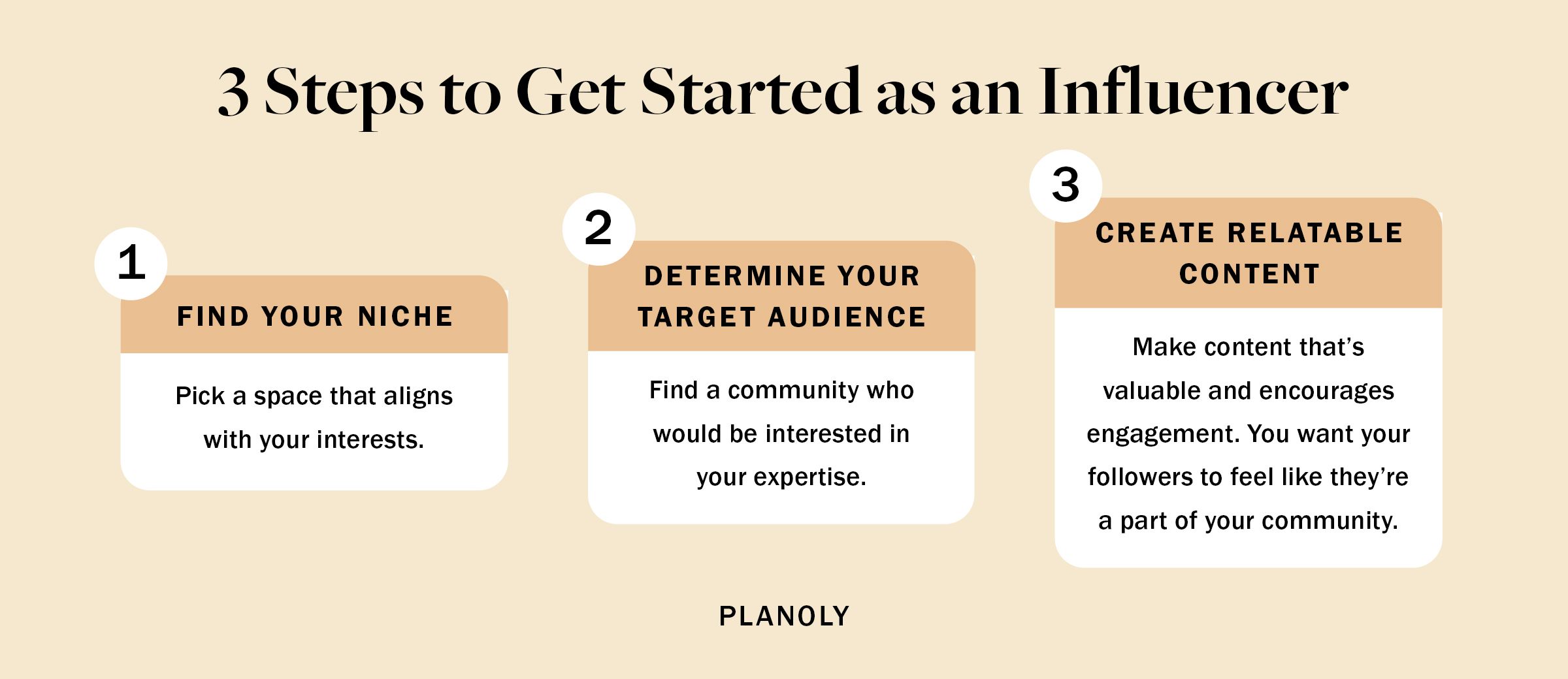 3 Steps to Get Started as an Influencer

1

FIND YOUR NICHE

Pick a space that aligns with your interests.

2

DETERMINE YOUR TARGET AUDIENCE

Find a community who would be interested in your expertise.

3

CREATE RELATABLE CONTENT

Make content that's valuable and encourages engagement. You want your followers to feel like they're a part of your community.

PLANOLY